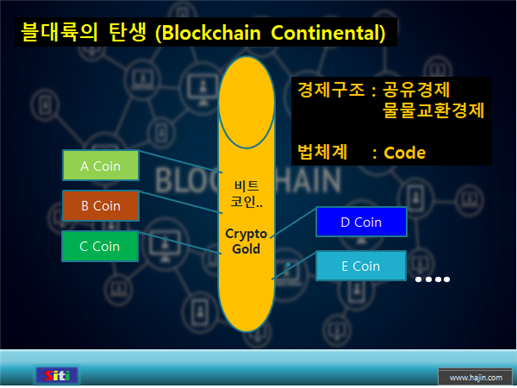 블대륙의 탄생 (Blockchain Continental)

경제구조 : 공유경제
물물교환경제

법체계 : Code

BLOCKCHAIN

A Coin

B Coin

C Coin

비트
코인..

Crypto
Gold

D Coin

E Coin

....

Siti

www.hajin.com